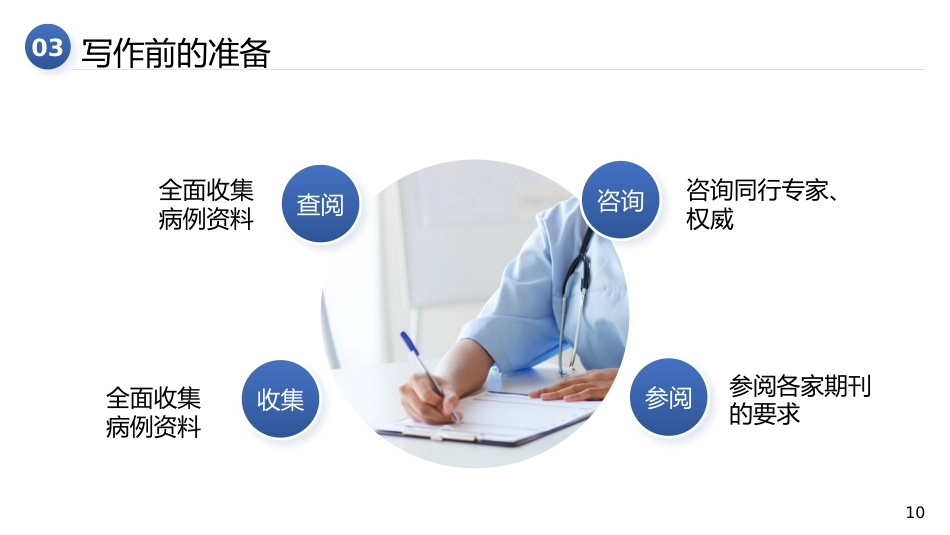 03 写作前的准备

全面收集病例资料

查阅

咨询

咨询同行专家、权威

全面收集病例资料

收集

参阅

参阅各家期刊的要求

10